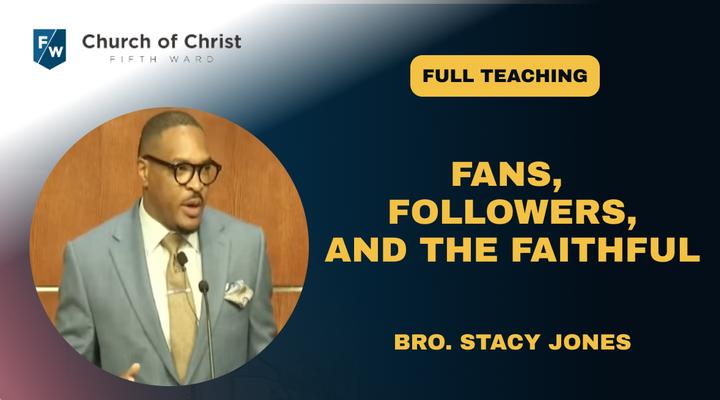 F/W Church of Christ
FIFTH WARD

FULL TEACHING

FANS, FOLLOWERS, AND THE FAITHFUL

BRO. STACY JONES